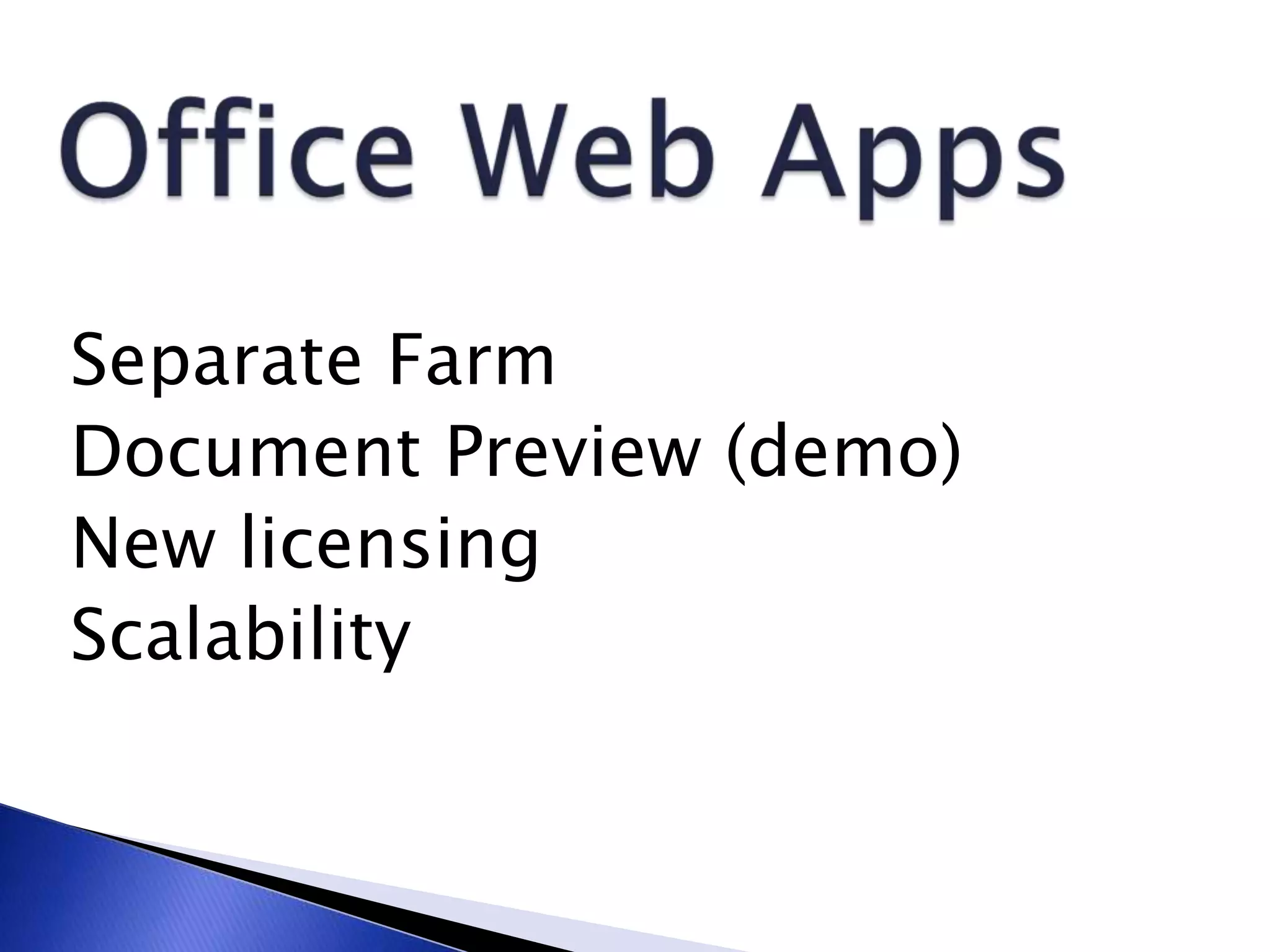 Office Web Apps

Separate Farm
Document Preview (demo)
New licensing
Scalability